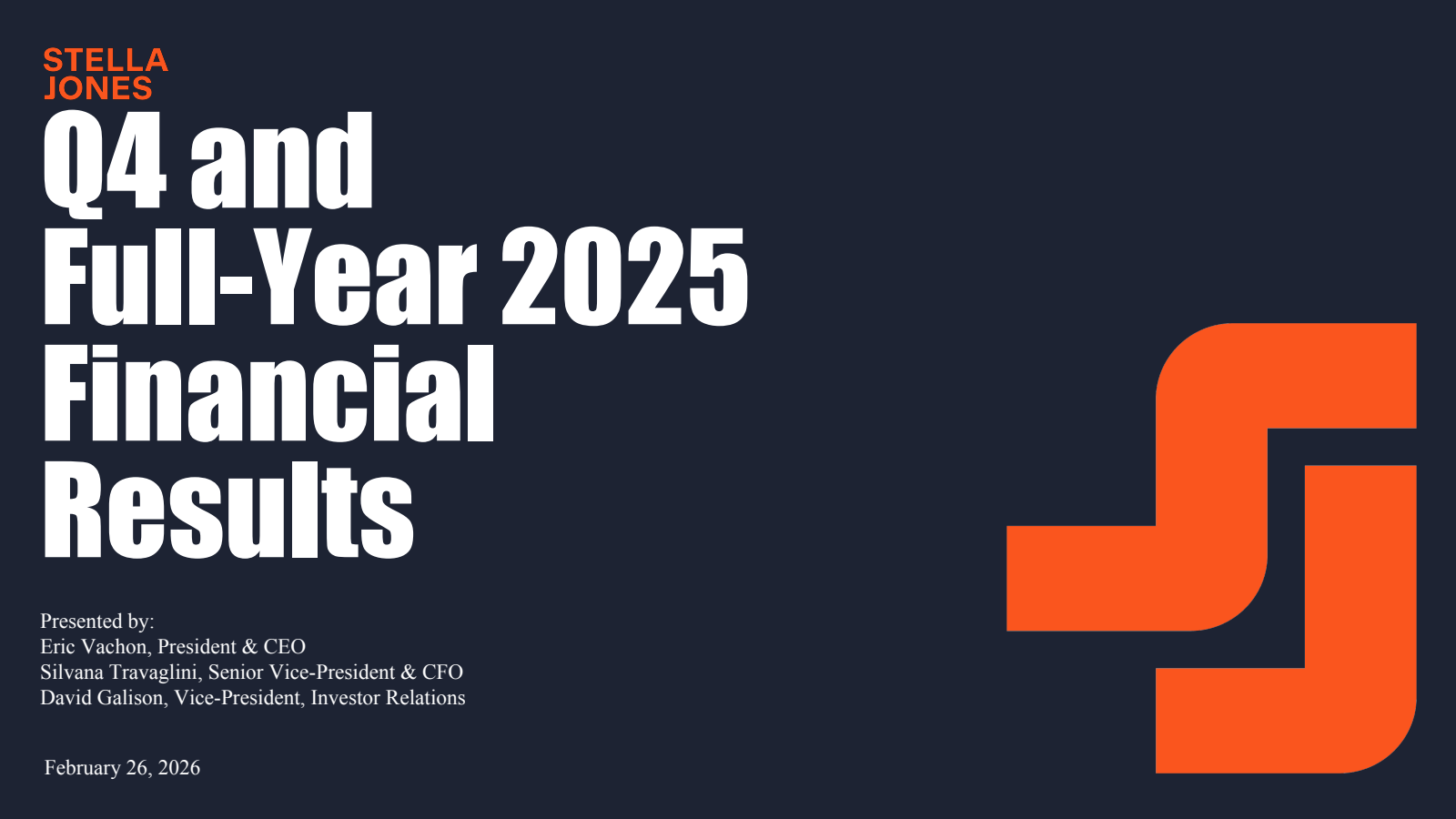 STELLA JONES

Q4 and Full-Year 2025 Financial Results

Presented by:
Eric Vachon, President & CEO
Silvana Travaglini, Senior Vice-President & CFO
David Galison, Vice-President, Investor Relations

February 26, 2026